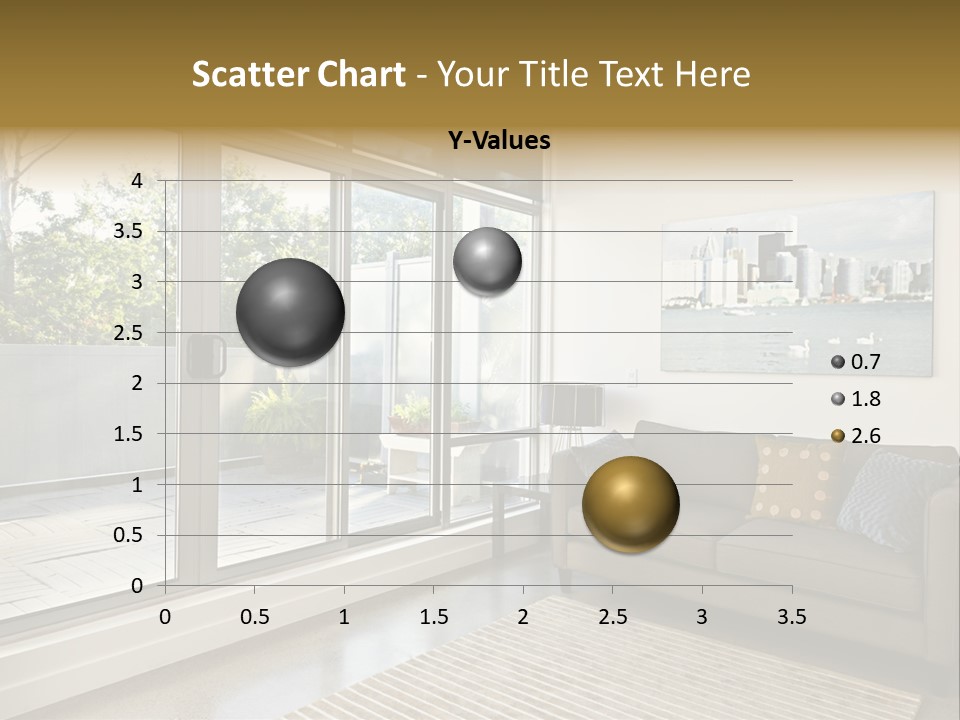 Scatter Chart - Your Title Text Here

Y-Values

4
3.5
3
2.5
2
1.5
1
0.5
0

0 0.5 1 1.5 2 2.5 3 3.5

0.7
1.8
2.6